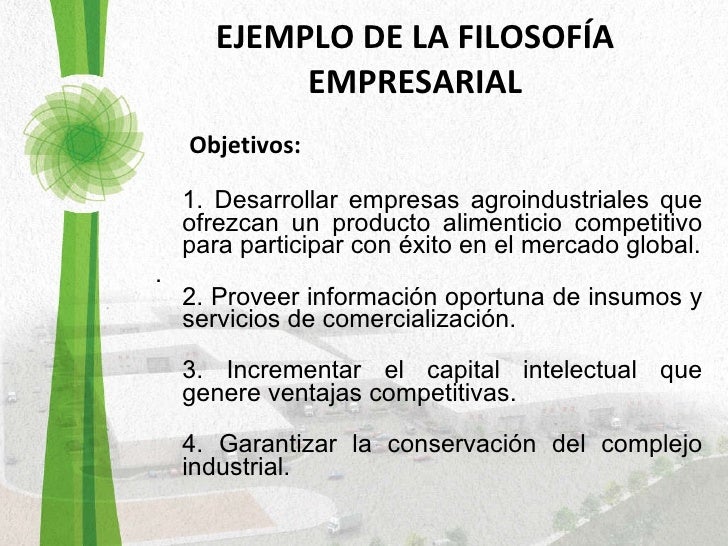 EJEMPLO DE LA FILOSOFÍA EMPRESARIAL

Objetivos:

1. Desarrollar empresas agroindustriales que ofrezcan un producto alimenticio competitivo para participar con éxito en el mercado global.

.

2. Proveer información oportuna de insumos y servicios de comercialización.

3. Incrementar el capital intelectual que genere ventajas competitivas.

4. Garantizar la conservación del complejo industrial.